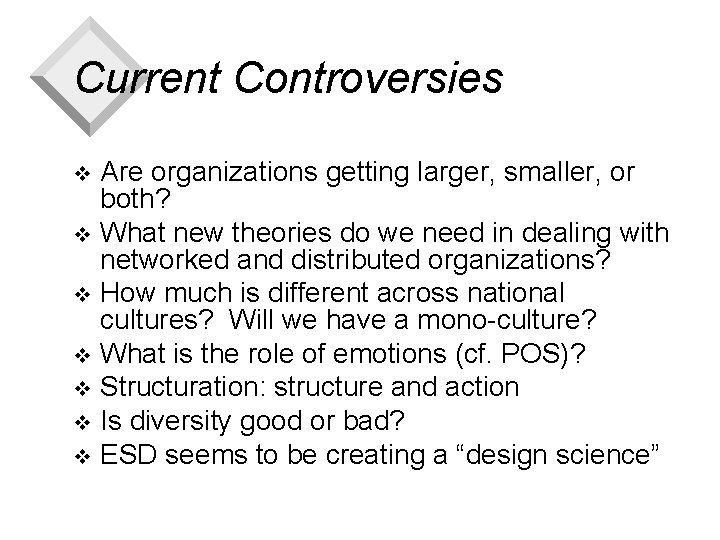 Current Controversies

❖ Are organizations getting larger, smaller, or both?
❖ What new theories do we need in dealing with networked and distributed organizations?
❖ How much is different across national cultures? Will we have a mono-culture?
❖ What is the role of emotions (cf. POS)?
❖ Structuration: structure and action
❖ Is diversity good or bad?
❖ ESD seems to be creating a “design science”